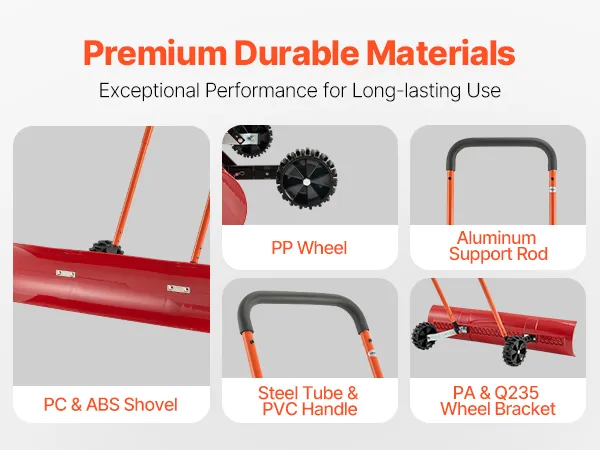 Premium Durable Materials
Exceptional Performance for Long-lasting Use

PC & ABS Shovel

PP Wheel

Aluminum Support Rod

Steel Tube & PVC Handle

PA & Q235 Wheel Bracket